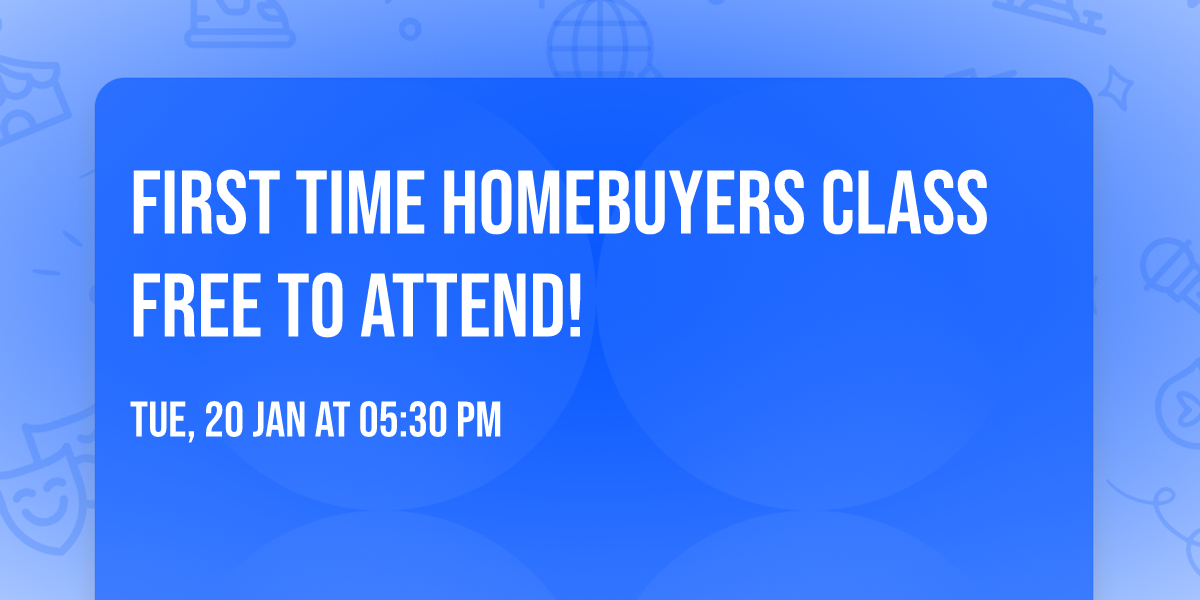 FIRST TIME HOMEBUYERS CLASS FREE TO ATTEND!

TUE, 20 JAN AT 05:30 PM